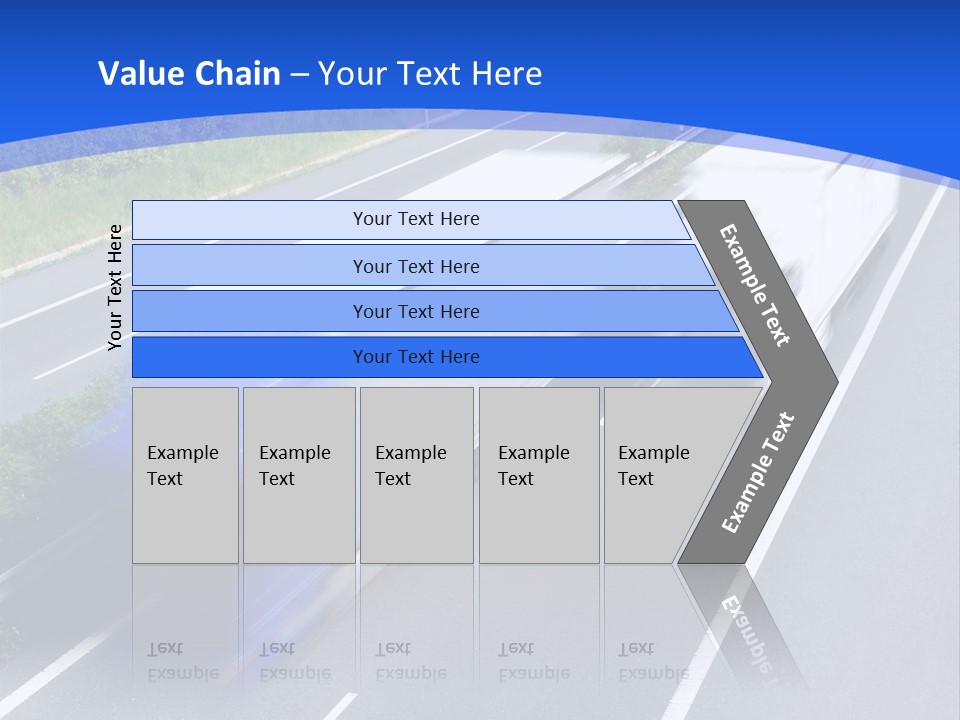 Value Chain – Your Text Here

Your Text Here

Your Text Here

Your Text Here

Your Text Here

Your Text Here

Example Text

Example Text

Example Text

Example Text

Example Text

Example Text

Example Text